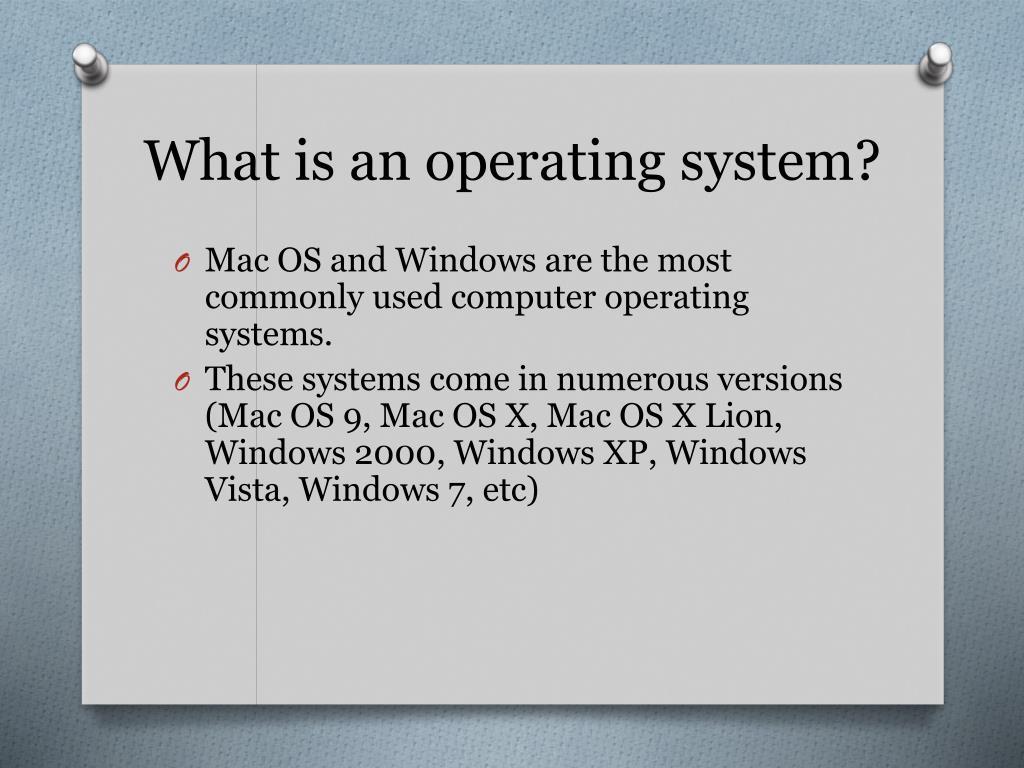 What is an operating system?

O Mac OS and Windows are the most commonly used computer operating systems.

O These systems come in numerous versions (Mac OS 9, Mac OS X, Mac OS X Lion, Windows 2000, Windows XP, Windows Vista, Windows 7, etc)